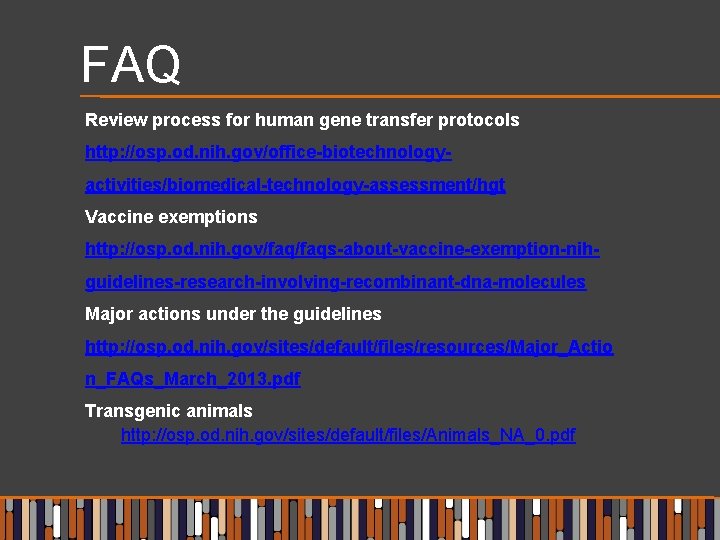 FAQ

Review process for human gene transfer protocols

http://osp.od.nih.gov/office-biotechnology-activities/biomedical-technology-assessment/hgt

Vaccine exemptions

http://osp.od.nih.gov/faq/faqs-about-vaccine-exemption-nih-guidelines-research-involving-recombinant-dna-molecules

Major actions under the guidelines

http://osp.od.nih.gov/sites/default/files/resources/Major_Action_FAQs_March_2013.pdf

Transgenic animals

http://osp.od.nih.gov/sites/default/files/Animals_NA_0.pdf